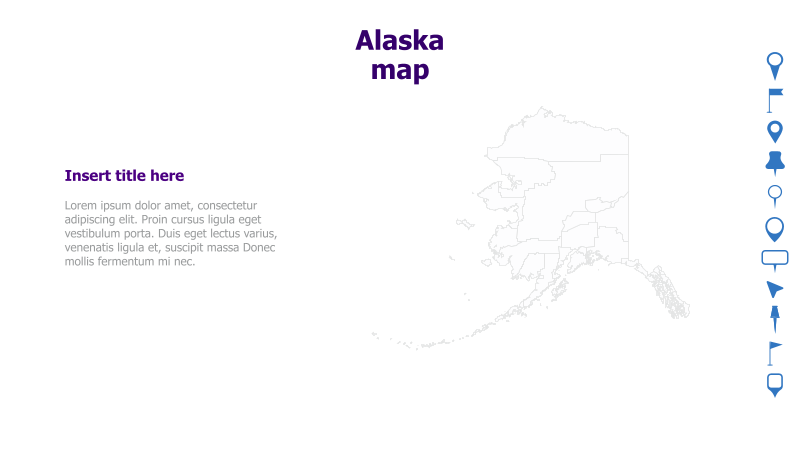 Alaska map

Insert title here

Lorem ipsum dolor amet, consectetur adipiscing elit. Proin cursus ligula eget vestibulum porta. Duis eget lectus varius, venenatis ligula et, suscipit massa Donec mollis fermentum mi nec.